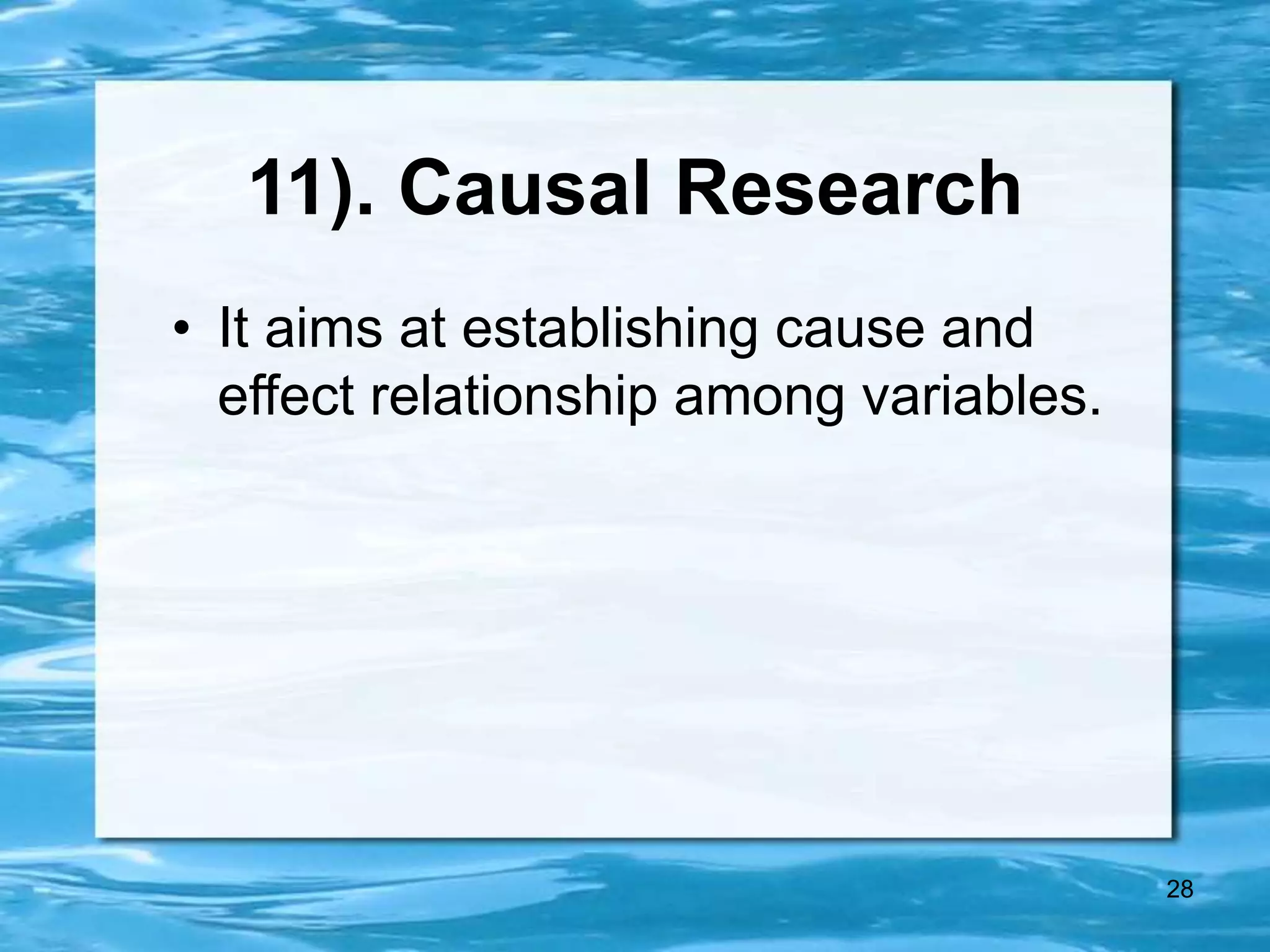 11). Causal Research

• It aims at establishing cause and effect relationship among variables.

28